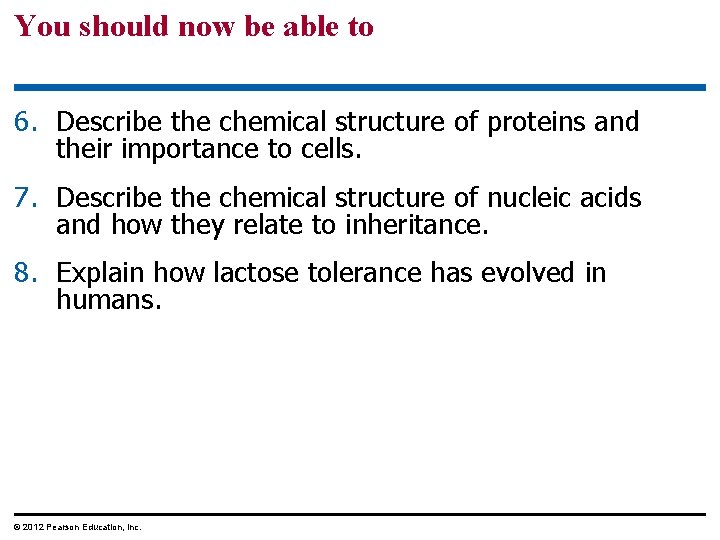 You should now be able to

6. Describe the chemical structure of proteins and their importance to cells.

7. Describe the chemical structure of nucleic acids and how they relate to inheritance.

8. Explain how lactose tolerance has evolved in humans.

© 2012 Pearson Education, Inc.